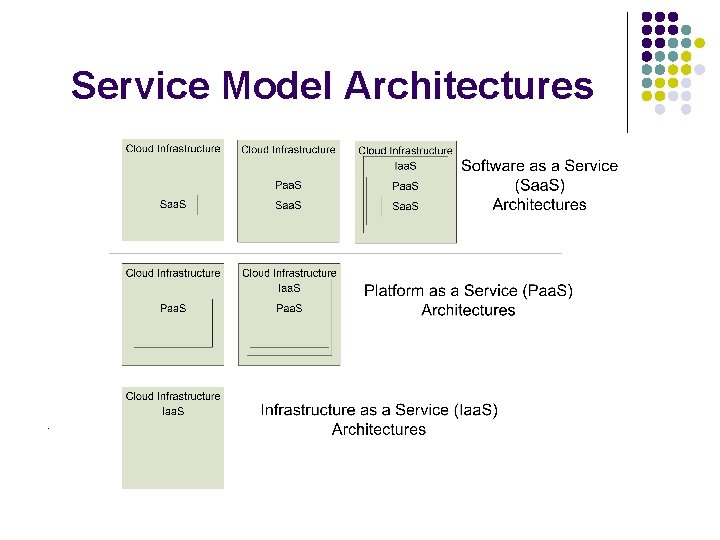 Service Model Architectures

Cloud Infrastructure

SaaS

Cloud Infrastructure

PaaS

SaaS

Cloud Infrastructure

IaaS

PaaS

SaaS

Software as a Service (SaaS) Architectures

Cloud Infrastructure

PaaS

Cloud Infrastructure

IaaS

PaaS

Platform as a Service (PaaS) Architectures

Cloud Infrastructure

IaaS

Infrastructure as a Service (IaaS) Architectures